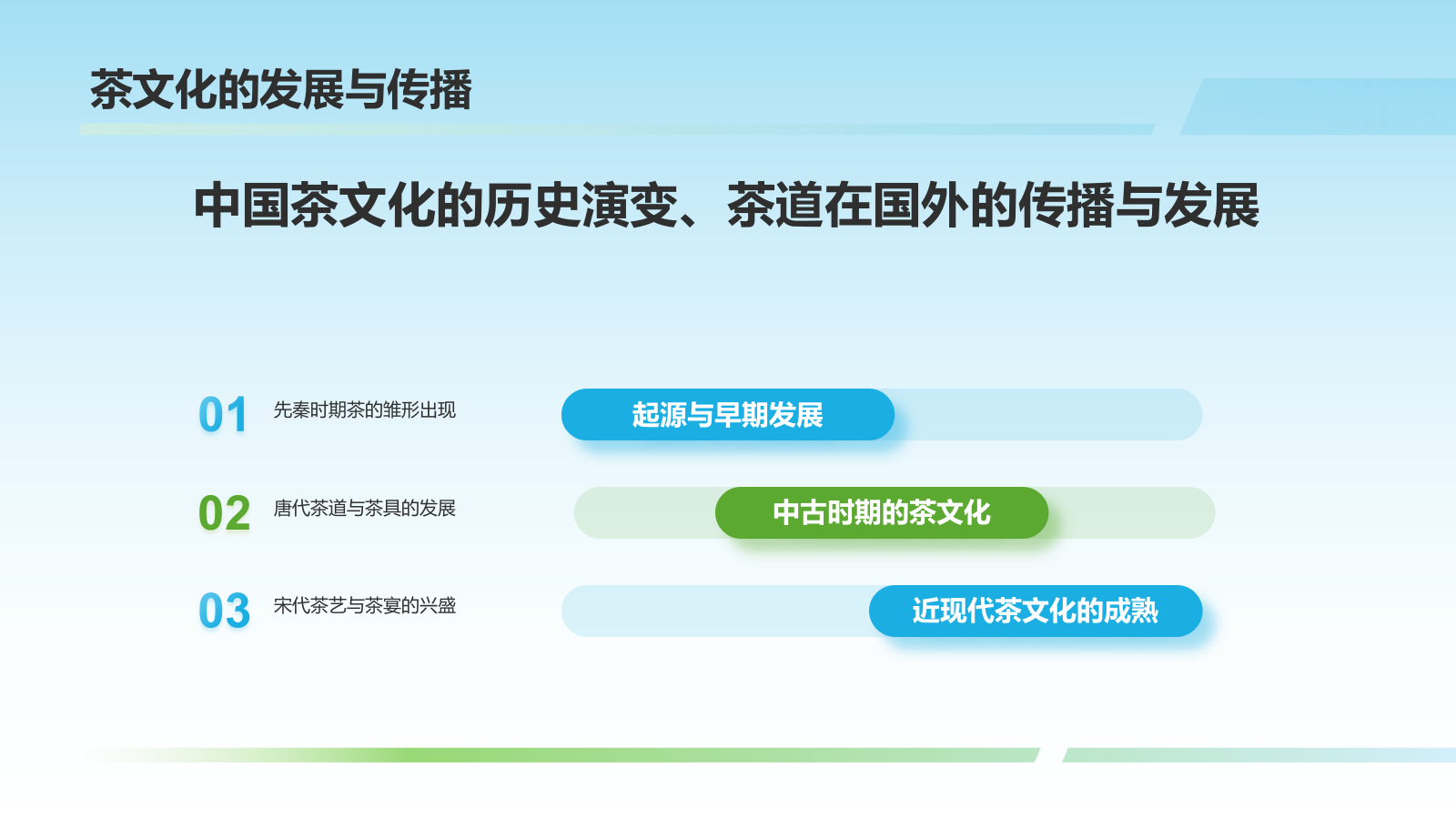 茶文化的发展与传播

中国茶文化的历史演变、茶道在国外的传播与发展

01 先秦时期茶的雏形出现

起源与早期发展

02 唐代茶道与茶具的发展

中古时期的茶文化

03 宋代茶艺与茶宴的兴盛

近现代茶文化的成熟